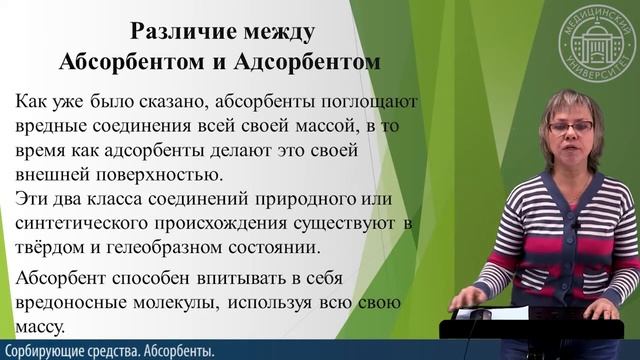 Различие между
Абсорбентом и Адсорбентом

Как уже было сказано, абсорбенты поглощают вредные соединения всей своей массой, в то время как адсорбенты делают это своей внешней поверхностью.
Эти два класса соединений природного или синтетического происхождения существуют в твёрдом и гелеобразном состоянии.

Абсорбент способен впитывать в себя вредоносные молекулы, используя всю свою массу.

МЕДИЦИНСКИЙ УНИВЕРСИТЕТ

Сорбирующие средства. Абсорбенты.